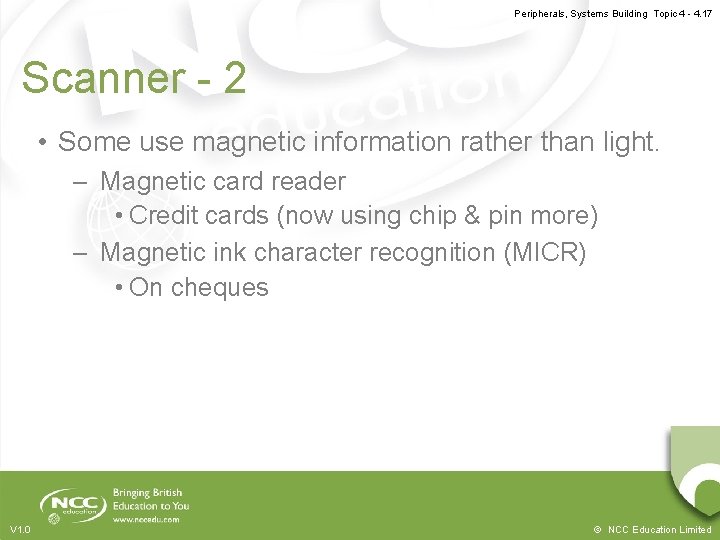 Peripherals, Systems Building Topic 4 - 4.17

Scanner - 2

• Some use magnetic information rather than light.
– Magnetic card reader
• Credit cards (now using chip & pin more)
– Magnetic ink character recognition (MICR)
• On cheques

NCC education

Bringing British Education to You
www.nccedu.com

V1.0

© NCC Education Limited